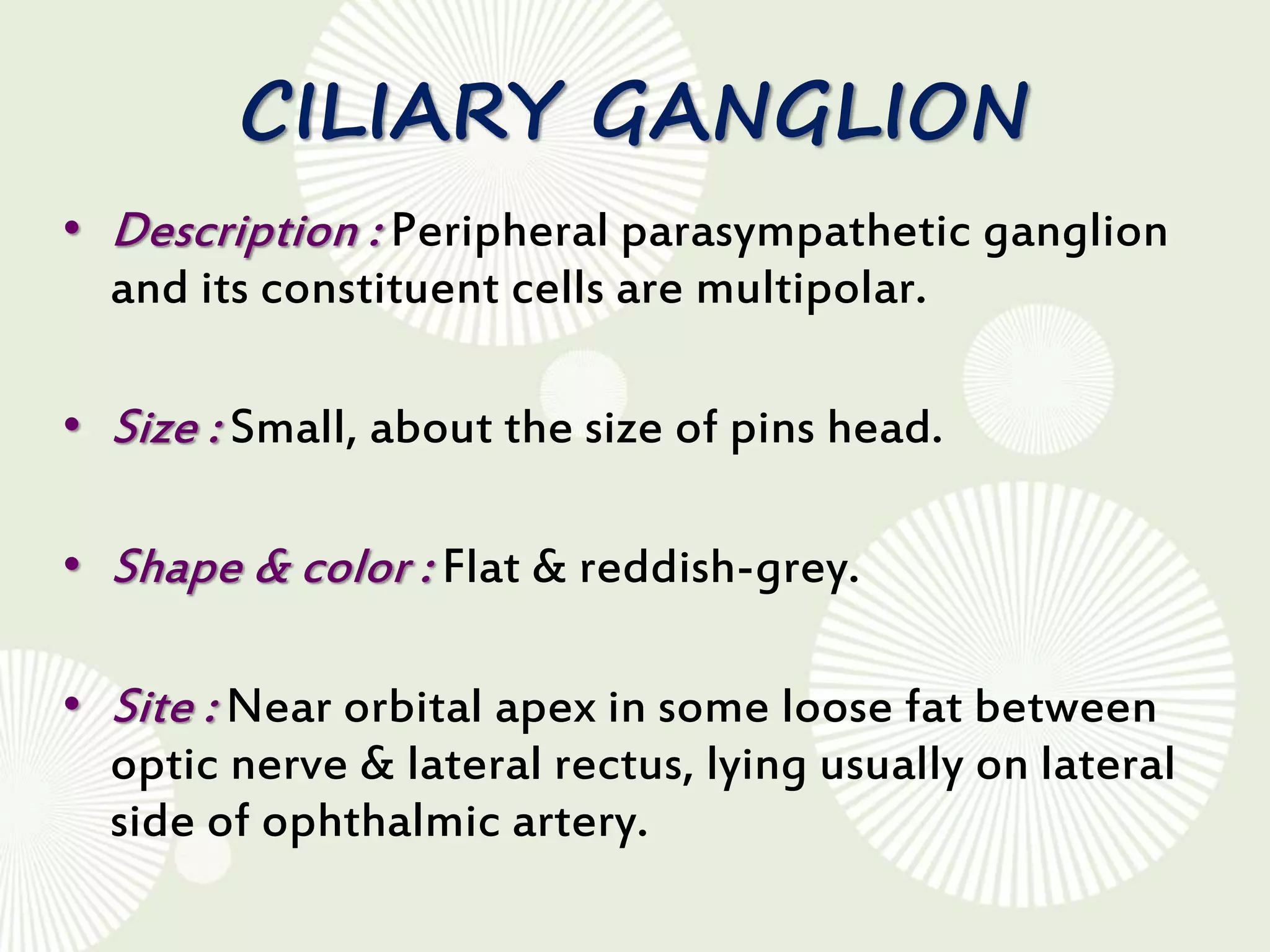 CILIARY GANGLION

• Description : Peripheral parasympathetic ganglion and its constituent cells are multipolar.

• Size : Small, about the size of pins head.

• Shape & color : Flat & reddish-grey.

• Site : Near orbital apex in some loose fat between optic nerve & lateral rectus, lying usually on lateral side of ophthalmic artery.